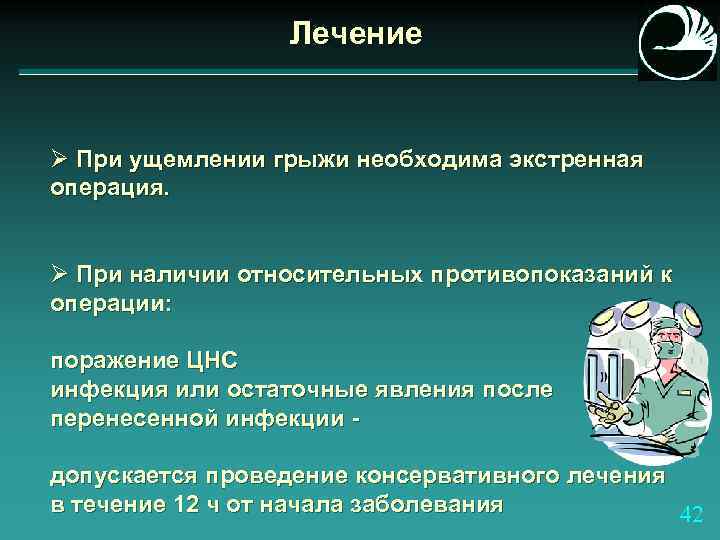 Лечение

➢ При ущемлении грыжи необходима экстренная операция.

➢ При наличии относительных противопоказаний к операции:

поражение ЦНС
инфекция или остаточные явления после перенесенной инфекции -

допускается проведение консервативного лечения в течение 12 ч от начала заболевания

42